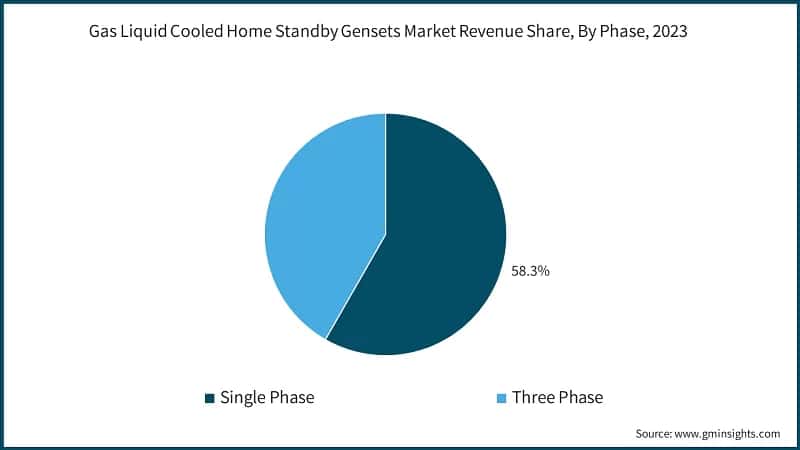 Gas Liquid Cooled Home Standby Gensets Market Revenue Share, By Phase, 2023

58.3%

Single Phase
Three Phase

Source: www.gminsights.com